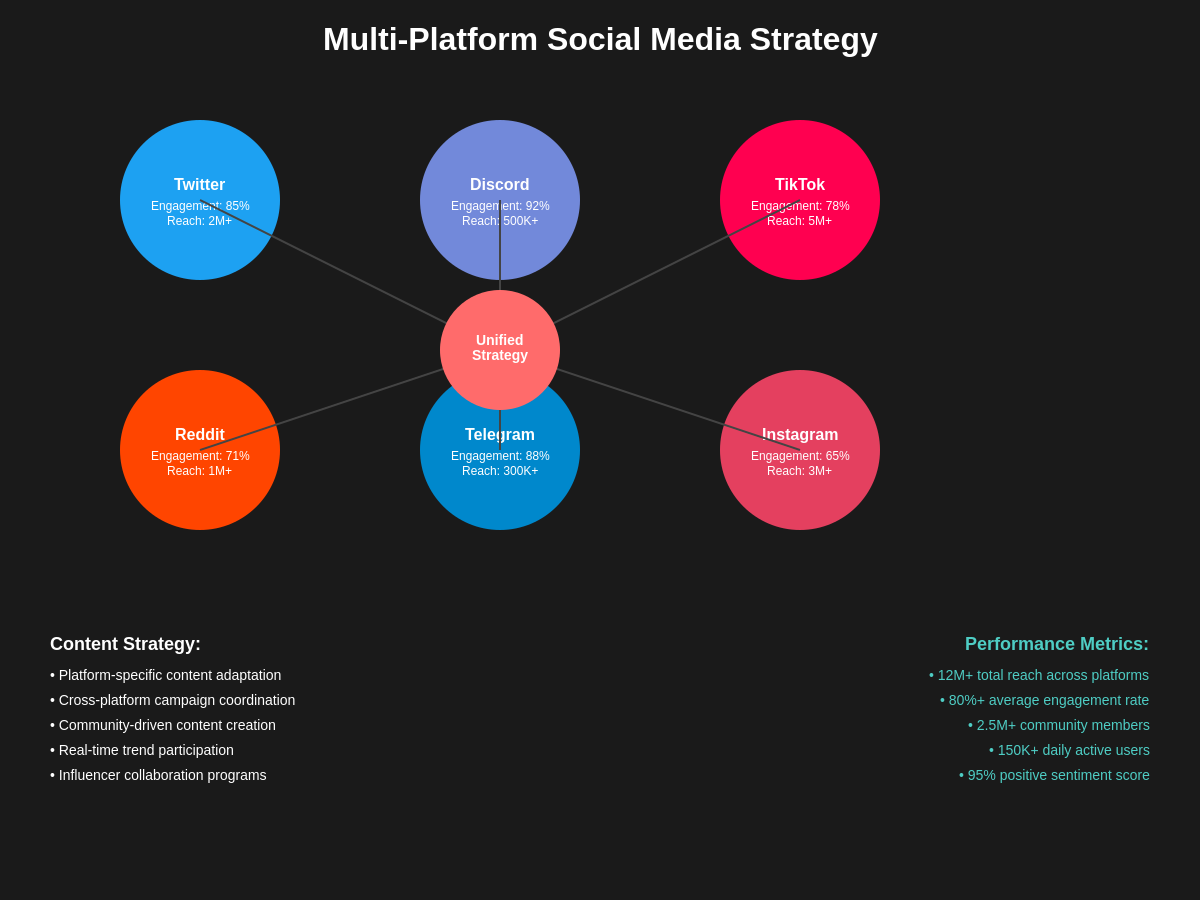 Multi-Platform Social Media Strategy

Twitter
Engagement: 85%
Reach: 2M+

Discord
Engagement: 92%
Reach: 500K+

TikTok
Engagement: 78%
Reach: 5M+

Unified Strategy

Reddit
Engagement: 71%
Reach: 1M+

Telegram
Engagement: 88%
Reach: 300K+

Instagram
Engagement: 65%
Reach: 3M+

Content Strategy:
• Platform-specific content adaptation
• Cross-platform campaign coordination
• Community-driven content creation
• Real-time trend participation
• Influencer collaboration programs

Performance Metrics:
• 12M+ total reach across platforms
• 80%+ average engagement rate
• 2.5M+ community members
• 150K+ daily active users
• 95% positive sentiment score